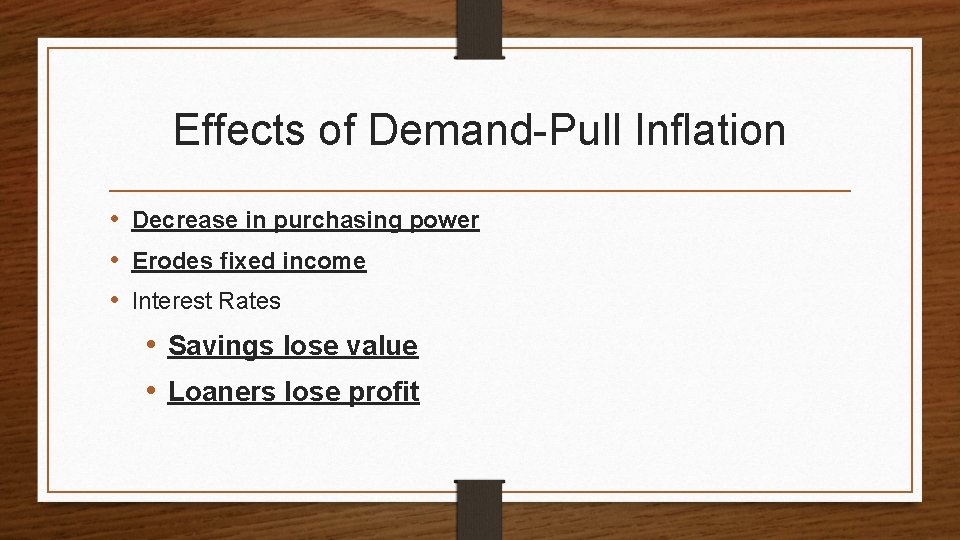 Effects of Demand-Pull Inflation

• Decrease in purchasing power
• Erodes fixed income
• Interest Rates
  • Savings lose value
  • Loaners lose profit